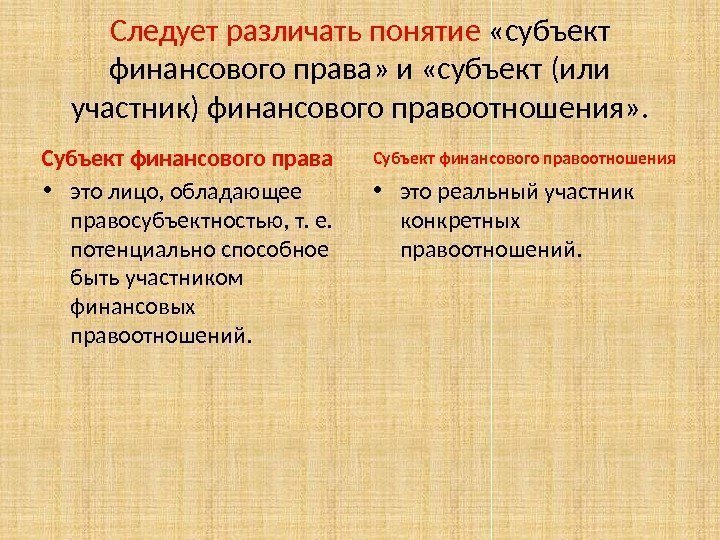 Следует различать понятие «субъект финансового права» и «субъект (или участник) финансового правоотношения».

Субъект финансового права

• это лицо, обладающее правосубъектностью, т. е. потенциально способное быть участником финансовых правоотношений.

Субъект финансового правоотношения

• это реальный участник конкретных правоотношений.